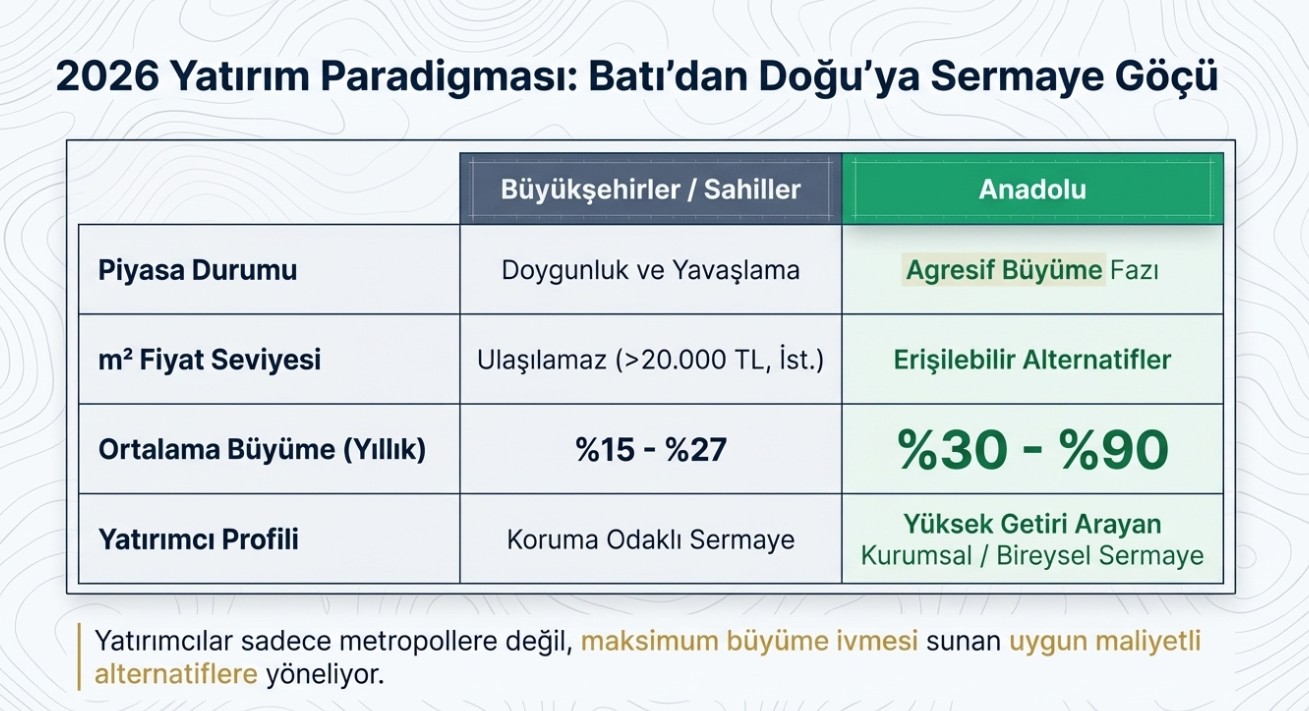 2026 Yatırım Paradigması: Batı'dan Doğu'ya Sermaye Göçü

| | Büyükşehirler / Sahiller | Anadolu |
|---|---|---|
| Piyasa Durumu | Doygunluk ve Yavaşlama | Agresif Büyüme Fazı |
| m² Fiyat Seviyesi | Ulaşılamaz (>20.000 TL, İst.) | Erişilebilir Alternatifler |
| Ortalama Büyüme (Yıllık) | %15 - %27 | %30 - %90 |
| Yatırımcı Profili | Koruma Odaklı Sermaye | Yüksek Getiri Arayan Kurumsal / Bireysel Sermaye |

Yatırımcılar sadece metropollere değil, maksimum büyüme ivmesi sunan uygun maliyetli alternatiflere yöneliyor.